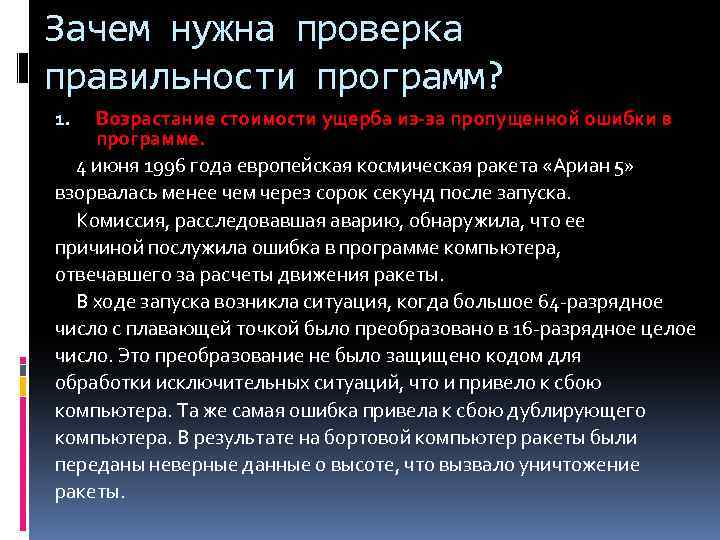 Зачем нужна проверка правильности программ?

1. Возрастание стоимости ущерба из-за пропущенной ошибки в программе.

4 июня 1996 года европейская космическая ракета «Ариан 5» взорвалась менее чем через сорок секунд после запуска.

Комиссия, расследовавшая аварию, обнаружила, что ее причиной послужила ошибка в программе компьютера, отвечавшего за расчеты движения ракеты.

В ходе запуска возникла ситуация, когда большое 64-разрядное число с плавающей точкой было преобразовано в 16-разрядное целое число. Это преобразование не было защищено кодом для обработки исключительных ситуаций, что и привело к сбою компьютера. Та же самая ошибка привела к сбою дублирующего компьютера. В результате на бортовой компьютер ракеты были переданы неверные данные о высоте, что вызвало уничтожение ракеты.